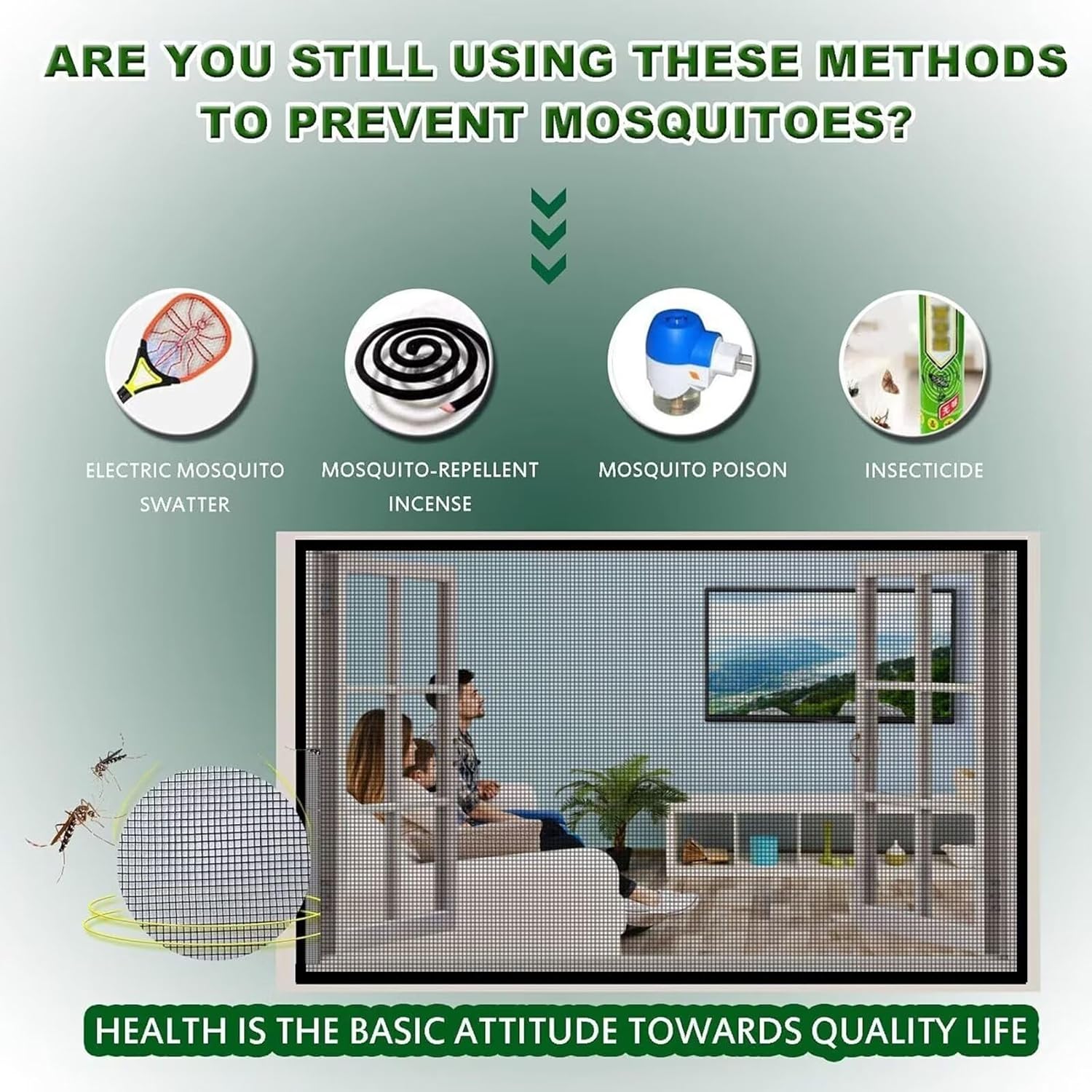 ARE YOU STILL USING THESE METHODS TO PREVENT MOSQUITOES?

ELECTRIC MOSQUITO SWATTER

MOSQUITO-REPELLENT INCENSE

MOSQUITO POISON

INSECTICIDE

HEALTH IS THE BASIC ATTITUDE TOWARDS QUALITY LIFE